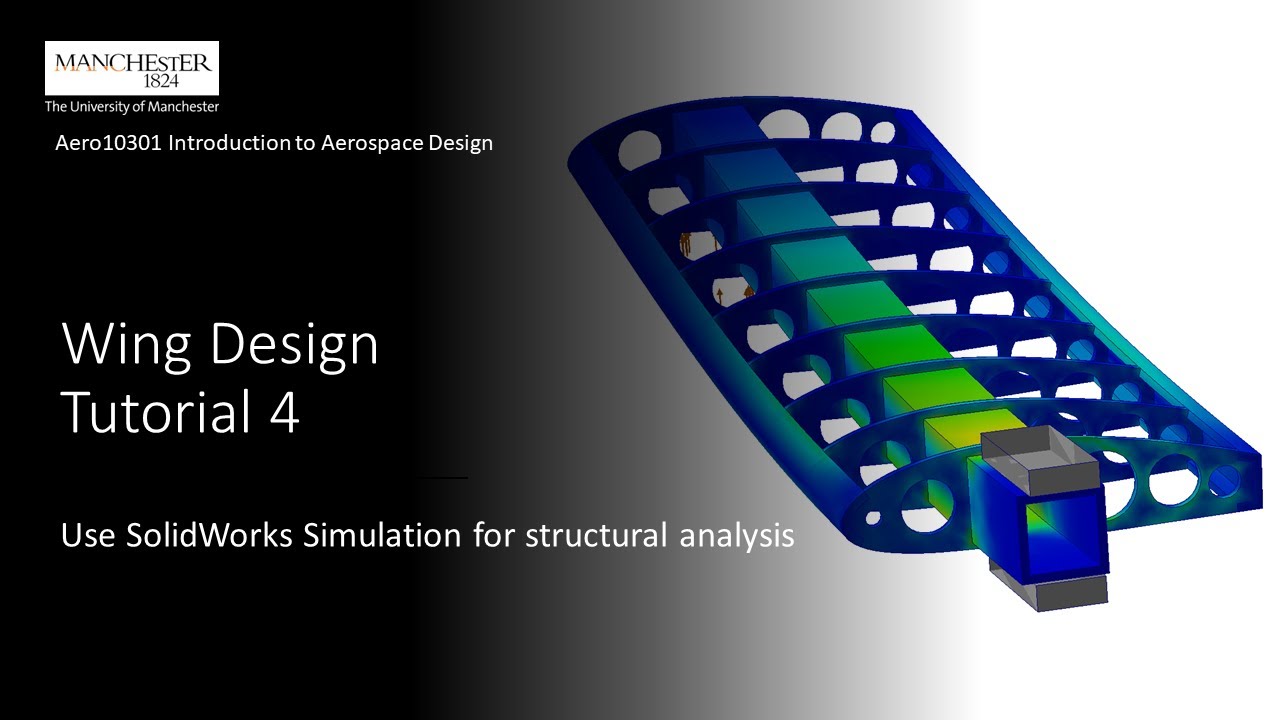 MANCHESTER
1824
The University of Manchester

Aero10301 Introduction to Aerospace Design

Wing Design
Tutorial 4

Use SolidWorks Simulation for structural analysis